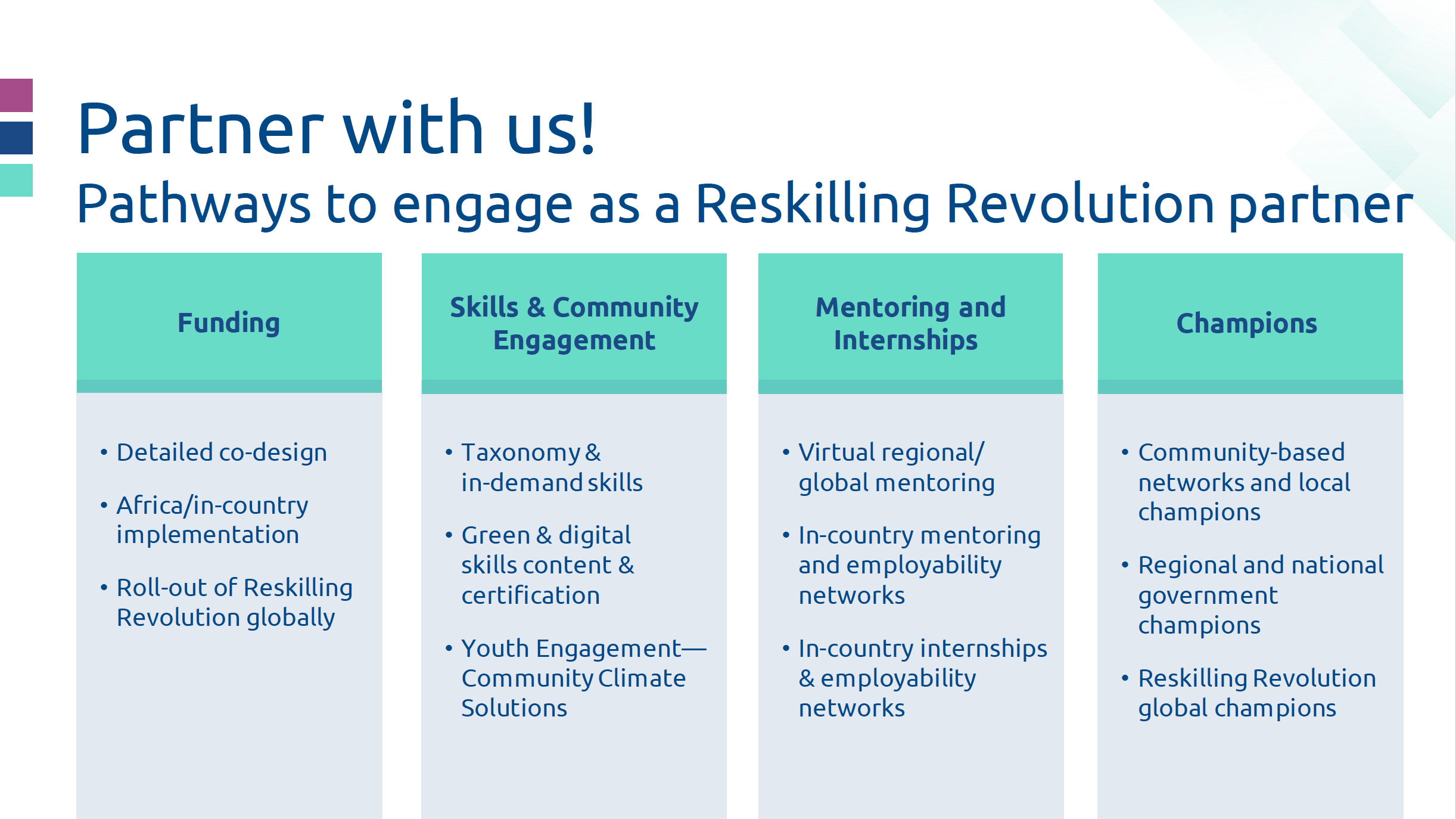 Partner with us!

Pathways to engage as a Reskilling Revolution partner

Funding

• Detailed co-design

• Africa/in-country implementation

• Roll-out of Reskilling Revolution globally

Skills & Community Engagement

• Taxonomy & in-demand skills

• Green & digital skills content & certification

• Youth Engagement—Community Climate Solutions

Mentoring and Internships

• Virtual regional/ global mentoring

• In-country mentoring and employability networks

• In-country internships & employability networks

Champions

• Community-based networks and local champions

• Regional and national government champions

• Reskilling Revolution global champions